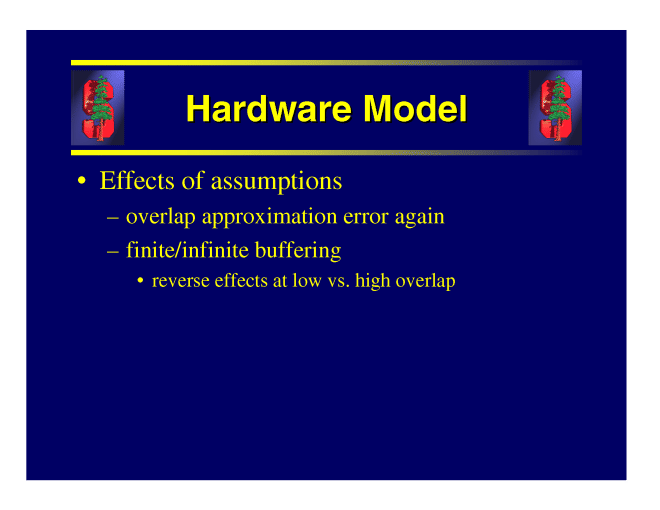 Hardware Model

• Effects of assumptions
– overlap approximation error again
– finite/infinite buffering
• reverse effects at low vs. high overlap